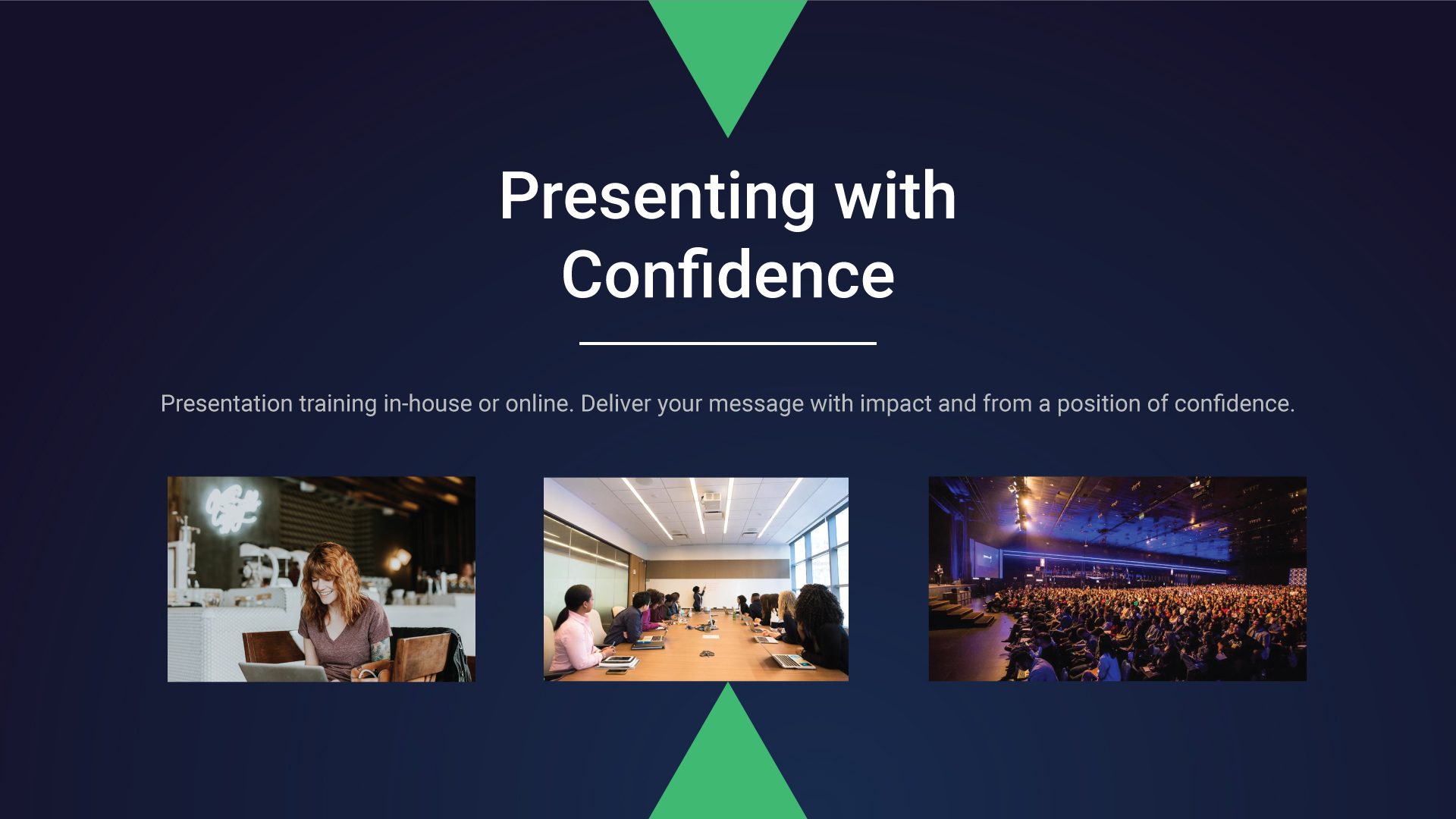 Presenting with Confidence

Presentation training in-house or online. Deliver your message with impact and from a position of confidence.